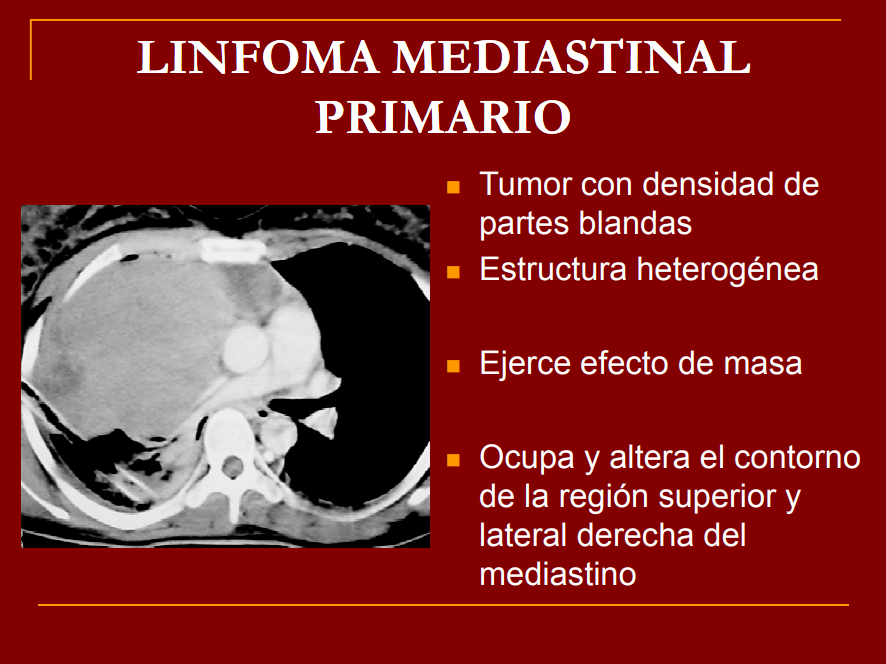 LINFOMA MEDIASTINAL PRIMARIO

- Tumor con densidad de partes blandas
- Estructura heterogénea
- Ejerce efecto de masa
- Ocupa y altera el contorno de la región superior y lateral derecha del mediastino